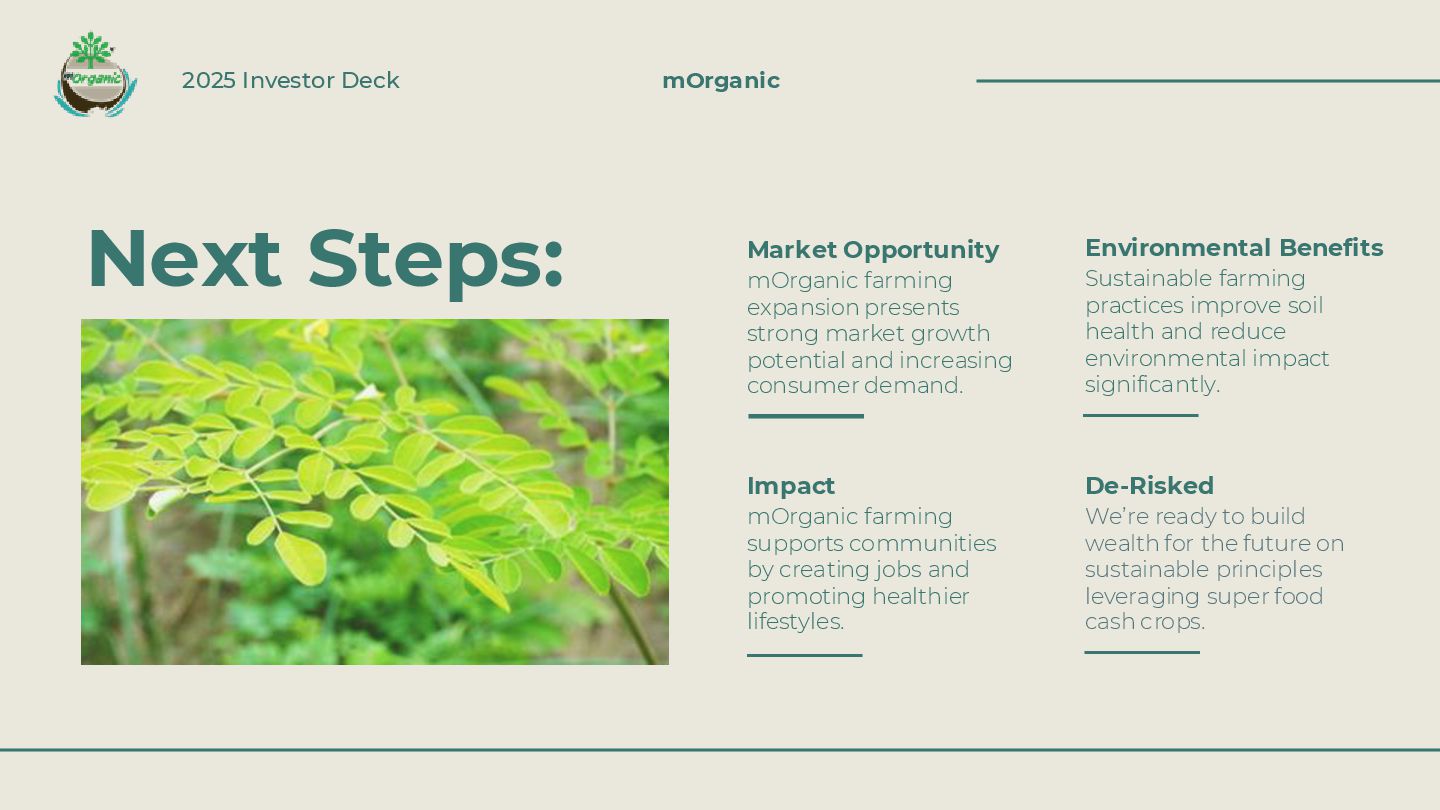 mOrganic

2025 Investor Deck

mOrganic

Next Steps:

Market Opportunity
mOrganic farming expansion presents strong market growth potential and increasing consumer demand.

Environmental Benefits
Sustainable farming practices improve soil health and reduce environmental impact significantly.

Impact
mOrganic farming supports communities by creating jobs and promoting healthier lifestyles.

De-Risked
We're ready to build wealth for the future on sustainable principles leveraging super food cash crops.